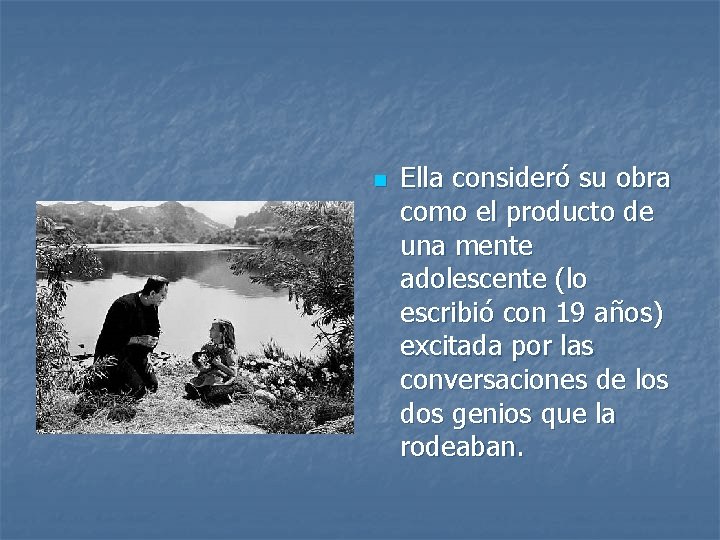 Ella consideró su obra como el producto de una mente adolescente (lo escribió con 19 años) excitada por las conversaciones de los dos genios que la rodeaban.